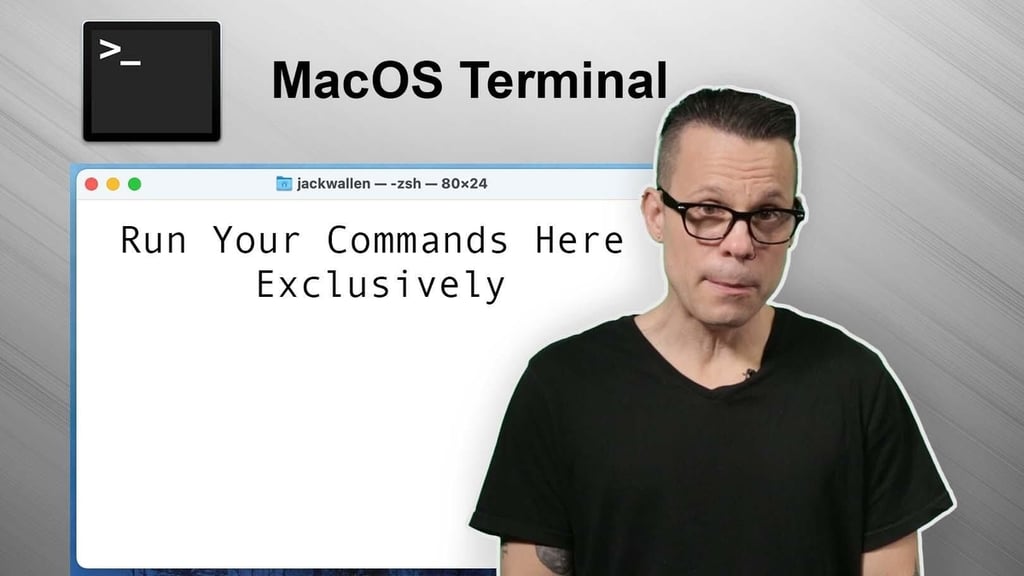 >_

MacOS Terminal

jackwallen — -zsh — 80×24

Run Your Commands Here
Exclusively